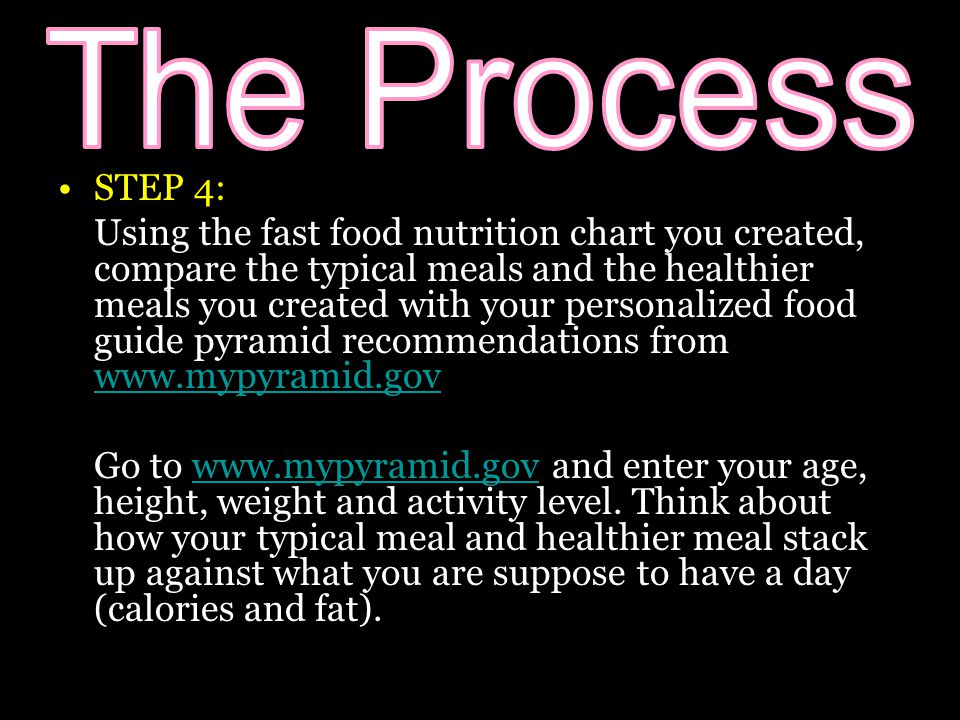 The Process

• STEP 4:

Using the fast food nutrition chart you created, compare the typical meals and the healthier meals you created with your personalized food guide pyramid recommendations from www.mypyramid.gov

Go to www.mypyramid.gov and enter your age, height, weight and activity level. Think about how your typical meal and healthier meal stack up against what you are suppose to have a day (calories and fat).